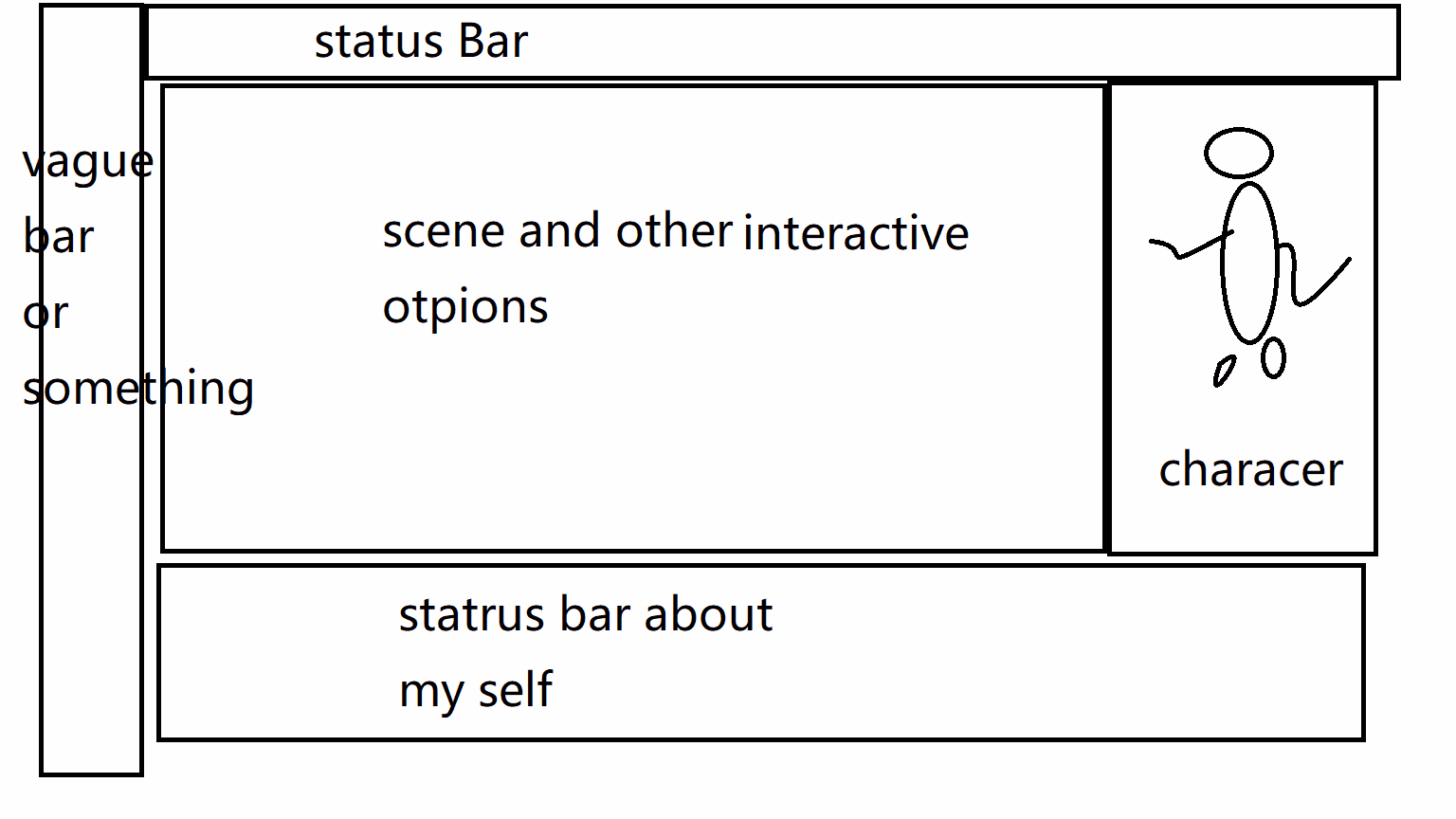 status Bar

vague
bar
or
something

scene and other interactive
otpions

characer

statrus bar about
my self